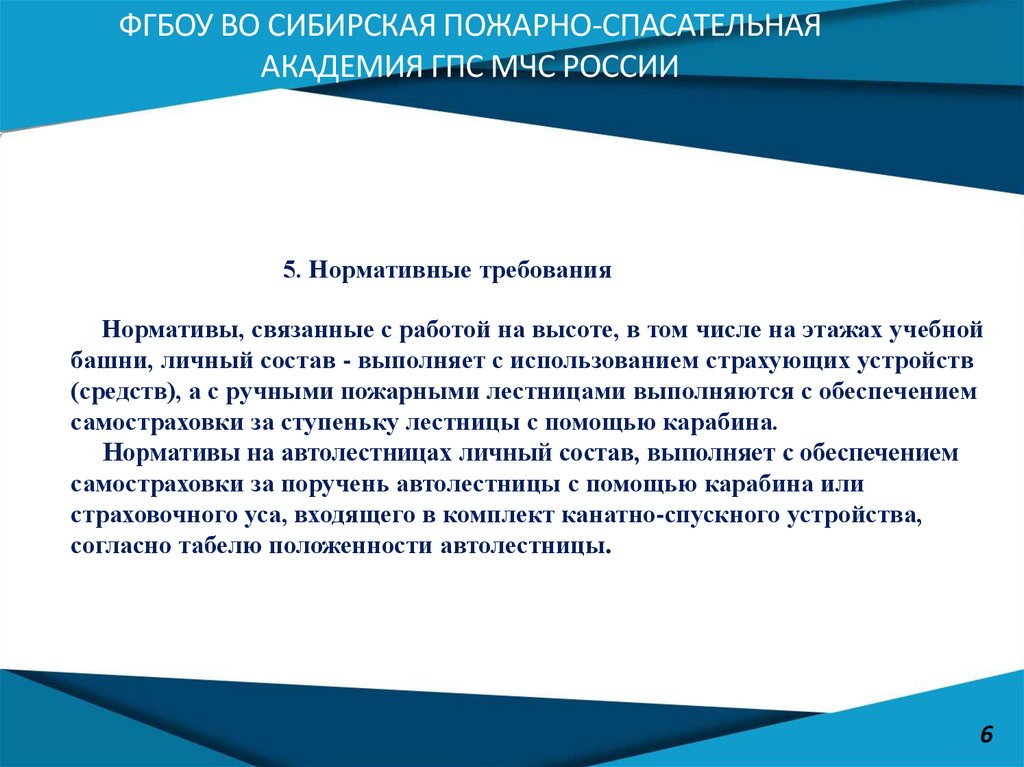 ФГБОУ ВО СИБИРСКАЯ ПОЖАРНО-СПАСАТЕЛЬНАЯ АКАДЕМИЯ ГПС МЧС РОССИИ

5. Нормативные требования

Нормативы, связанные с работой на высоте, в том числе на этажах учебной башни, личный состав - выполняет с использованием страхующих устройств (средств), а с ручными пожарными лестницами выполняются с обеспечением самостраховки за ступеньку лестницы с помощью карабина.

Нормативы на автолестницах личный состав, выполняет с обеспечением самостраховки за поручень автолестницы с помощью карабина или страховочного уса, входящего в комплект канатно-спускного устройства, согласно табелю положенности автолестницы.

6